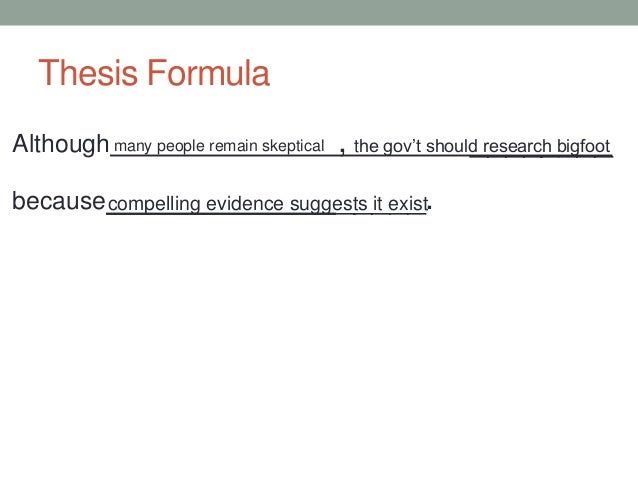 Thesis Formula

Although many people remain skeptical , the gov't should research bigfoot

because compelling evidence suggests it exist.